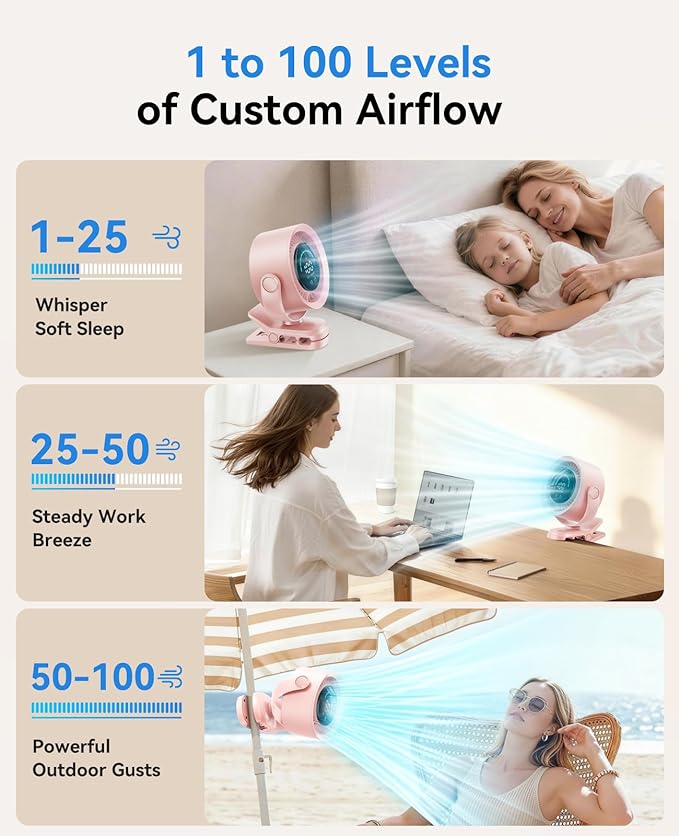 1 to 100 Levels
of Custom Airflow

1-25

Whisper
Soft Sleep

25-50

Steady Work
Breeze

50-100

Powerful
Outdoor Gusts